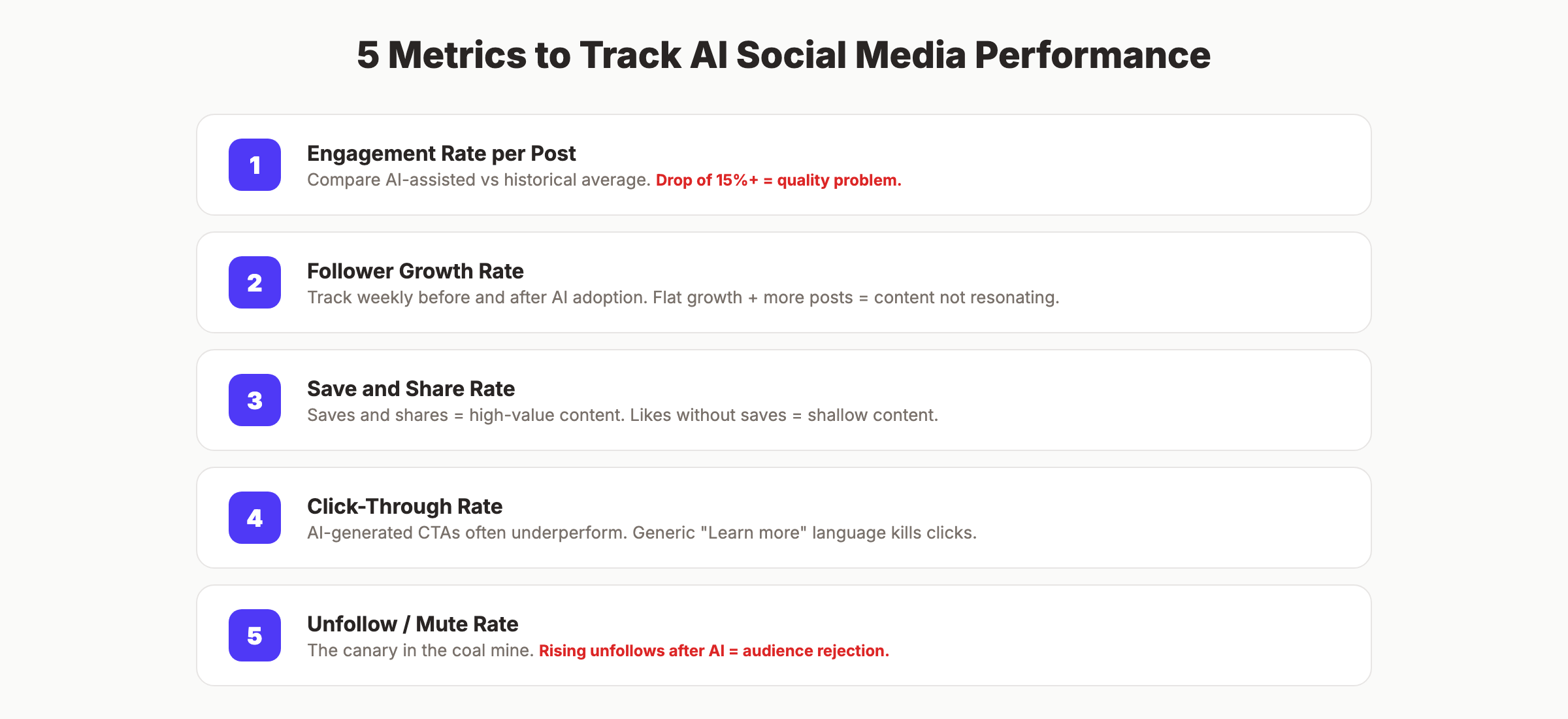 5 Metrics to Track AI Social Media Performance

1

Engagement Rate per Post

Compare AI-assisted vs historical average. Drop of 15%+ = quality problem.

2

Follower Growth Rate

Track weekly before and after AI adoption. Flat growth + more posts = content not resonating.

3

Save and Share Rate

Saves and shares = high-value content. Likes without saves = shallow content.

4

Click-Through Rate

AI-generated CTAs often underperform. Generic "Learn more" language kills clicks.

5

Unfollow / Mute Rate

The canary in the coal mine. Rising unfollows after AI = audience rejection.